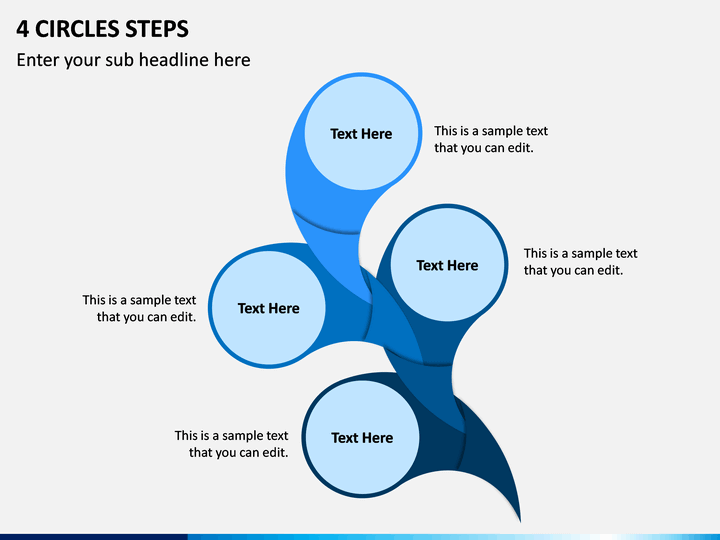 4 CIRCLES STEPS

Enter your sub headline here

Text Here

This is a sample text that you can edit.

Text Here

This is a sample text that you can edit.

This is a sample text that you can edit.

Text Here

This is a sample text that you can edit.

Text Here